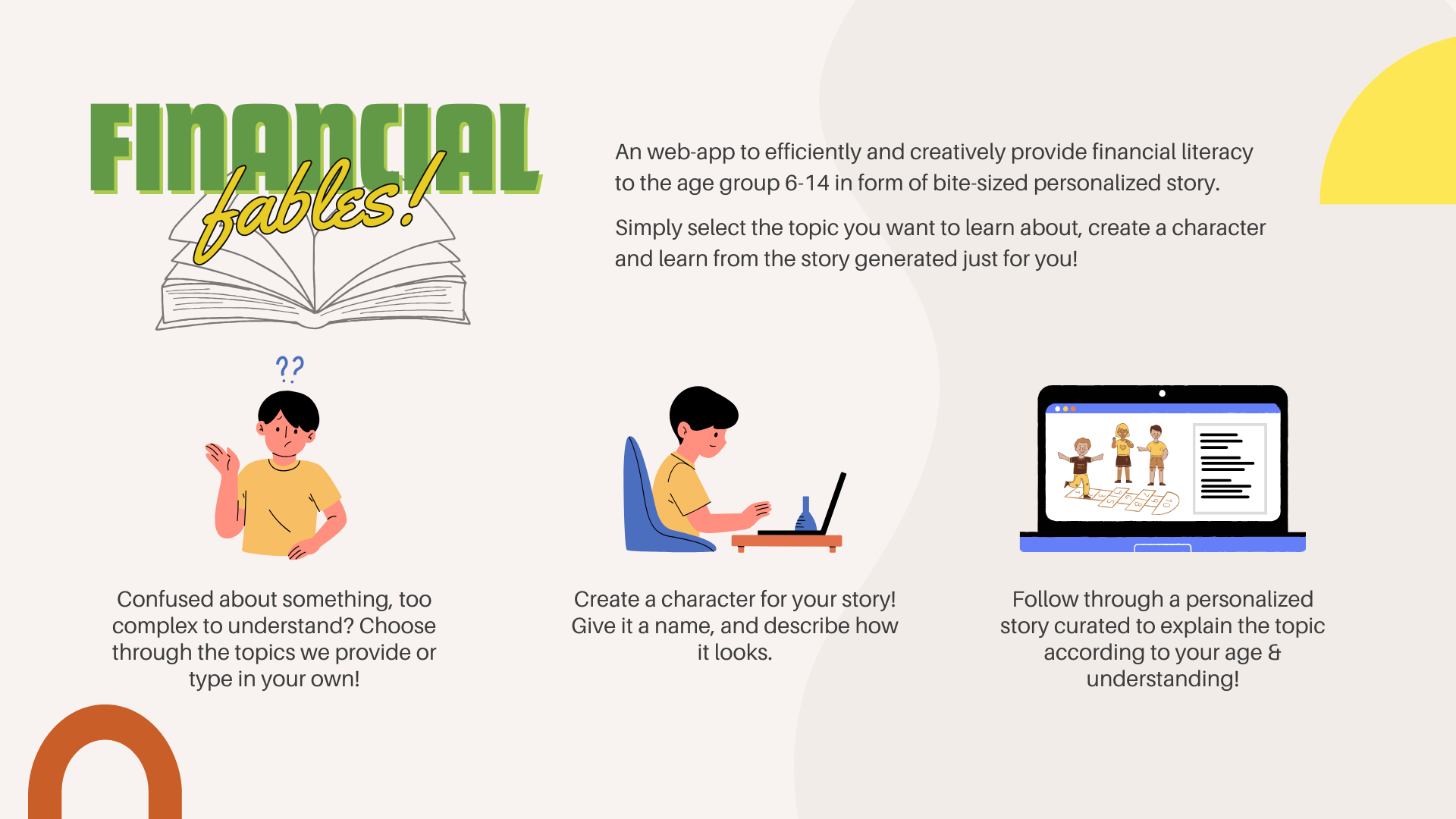 FINANCIAL fables!

An web-app to efficiently and creatively provide financial literacy to the age group 6-14 in form of bite-sized personalized story.

Simply select the topic you want to learn about, create a character and learn from the story generated just for you!

??

Confused about something, too complex to understand? Choose through the topics we provide or type in your own!

Create a character for your story! Give it a name, and describe how it looks.

Follow through a personalized story curated to explain the topic according to your age & understanding!